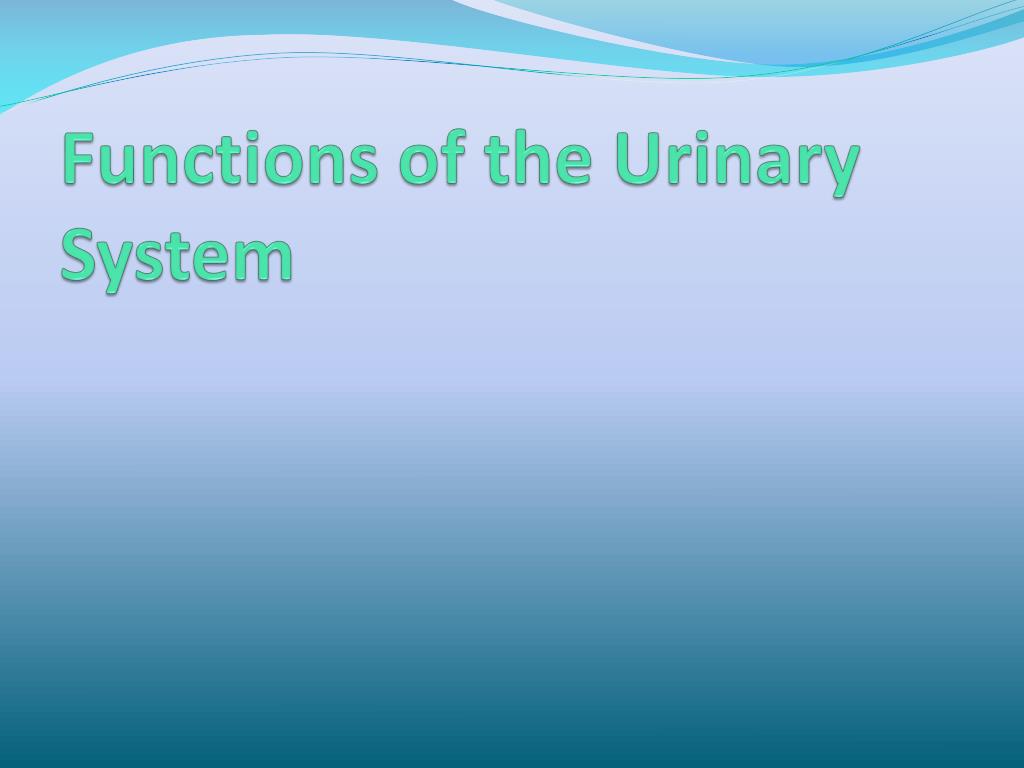 Functions of the Urinary System